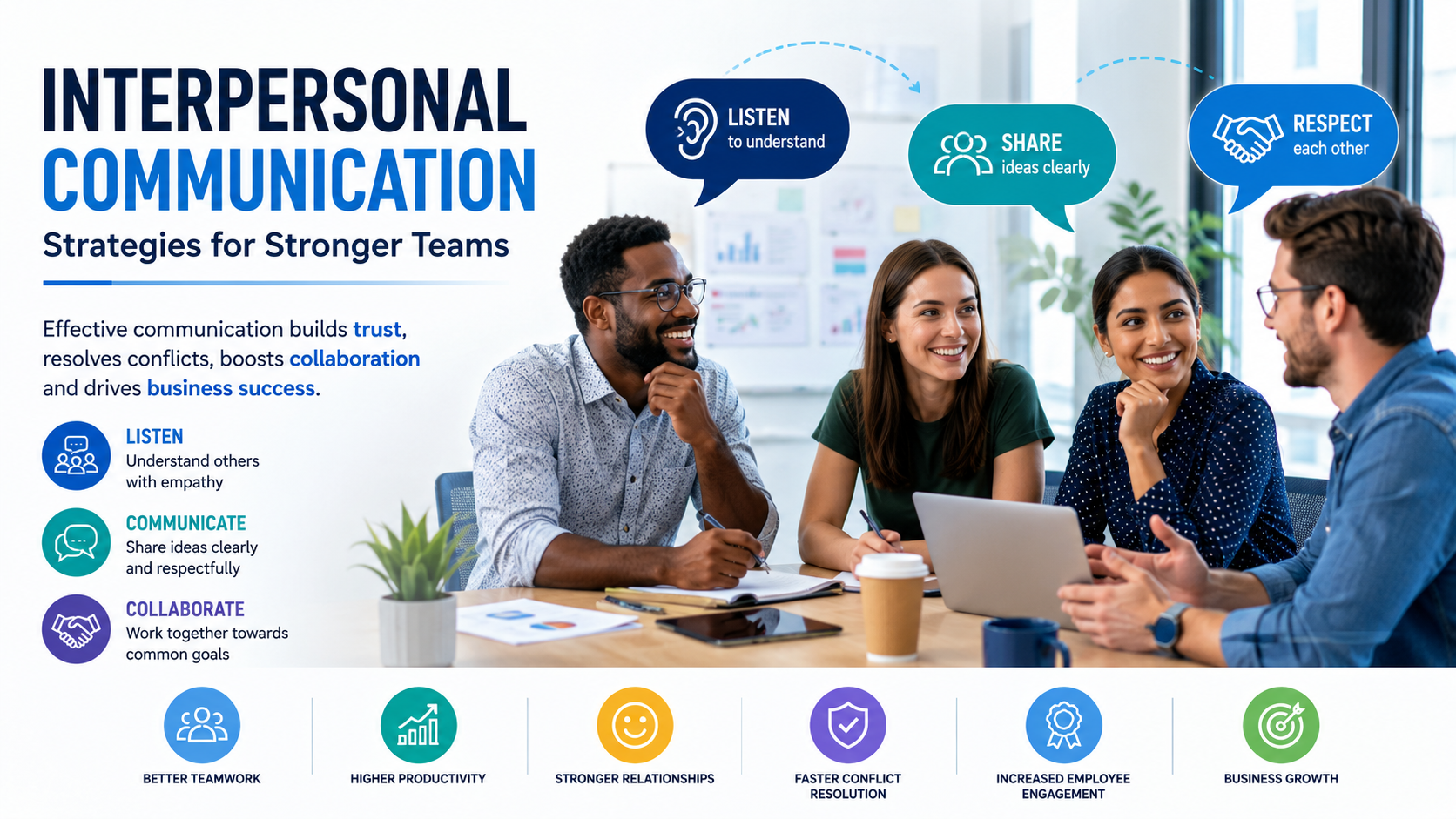 INTERPERSONAL COMMUNICATION
Strategies for Stronger Teams

Effective communication builds trust, resolves conflicts, boosts collaboration and drives business success.

LISTEN
Understand others with empathy

COMMUNICATE
Share ideas clearly and respectfully

COLLABORATE
Work together towards common goals

LISTEN
to understand

SHARE
ideas clearly

RESPECT
each other

BETTER TEAMWORK

HIGHER PRODUCTIVITY

STRONGER RELATIONSHIPS

FASTER CONFLICT RESOLUTION

INCREASED EMPLOYEE ENGAGEMENT

BUSINESS GROWTH